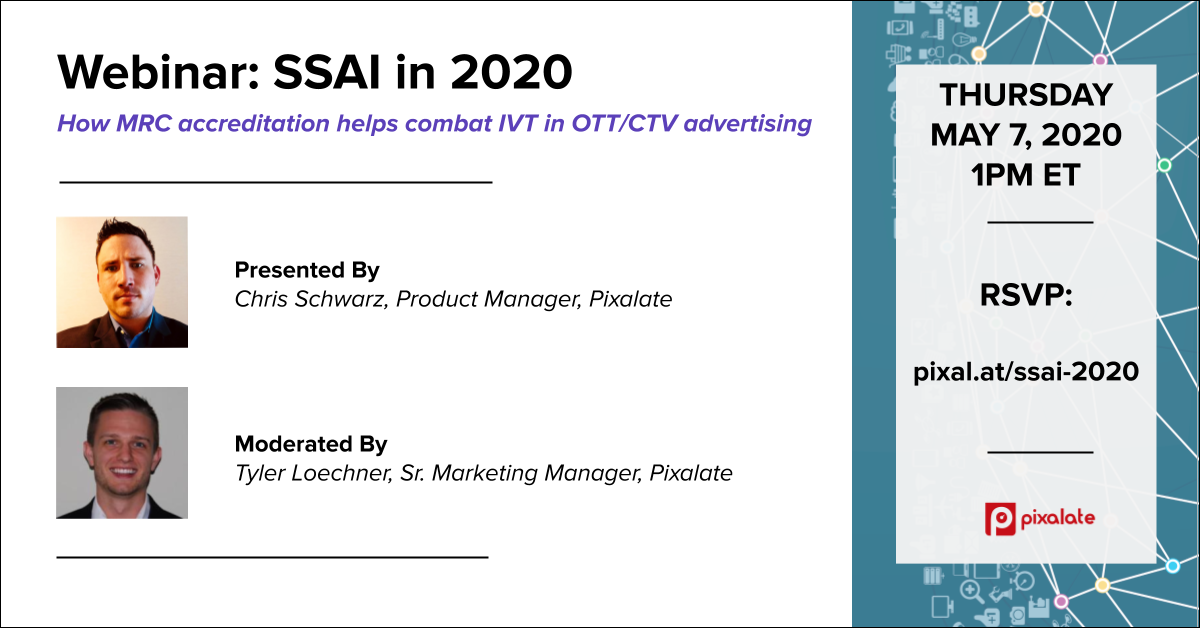 Webinar: SSAI in 2020

How MRC accreditation helps combat IVT in OTT/CTV advertising

Presented By
Chris Schwarz, Product Manager, Pixalate

Moderated By
Tyler Loechner, Sr. Marketing Manager, Pixalate

THURSDAY
MAY 7, 2020
1PM ET

RSVP:

pixal.at/ssai-2020

pixalate